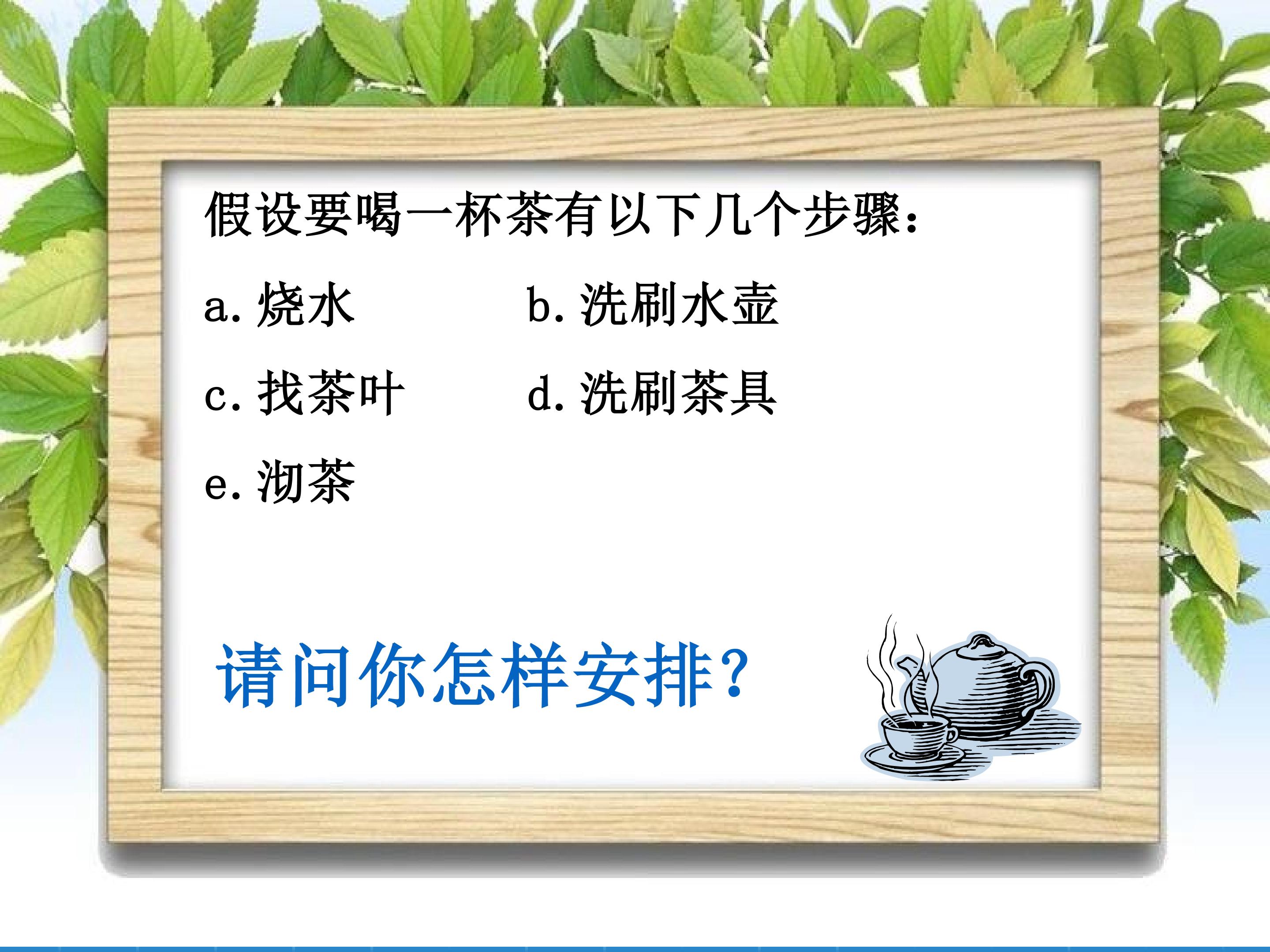 假设要喝一杯茶有以下几个步骤：

a. 烧水　　　　b. 洗刷水壶

c. 找茶叶　　　d. 洗刷茶具

e. 沏茶

请问你怎样安排？